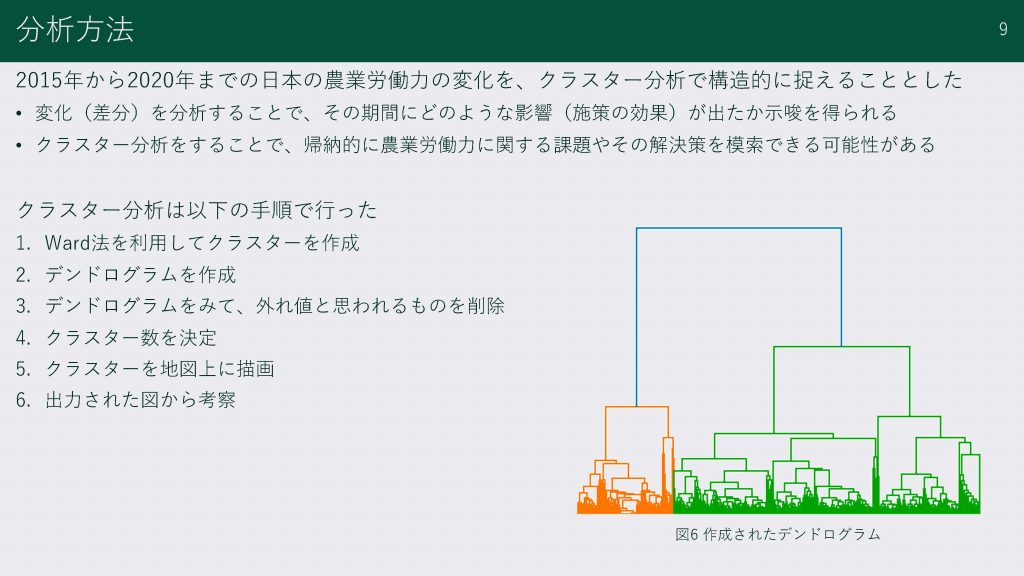 分析方法

9

2015年から2020年までの日本の農業労働力の変化を、クラスター分析で構造的に捉えることとした

• 変化（差分）を分析することで、その期間にどのような影響（施策の効果）が出たか示唆を得られる
• クラスター分析をすることで、帰納的に農業労働力に関する課題やその解決策を模索できる可能性がある

クラスター分析は以下の手順で行った
1. Ward法を利用してクラスターを作成
2. デンドログラムを作成
3. デンドログラムをみて、外れ値と思われるものを削除
4. クラスター数を決定
5. クラスターを地図上に描画
6. 出力された図から考察

図6 作成されたデンドログラム